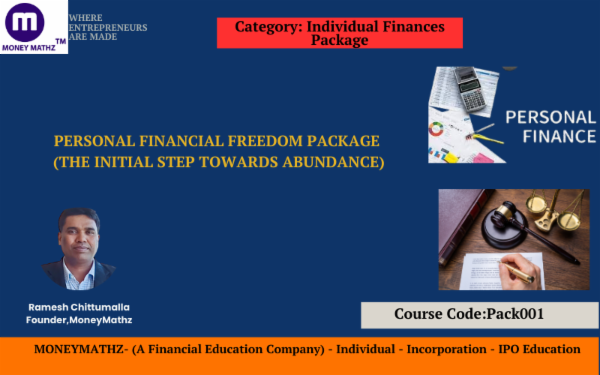 m
MONEY MATHZ TM

WHERE ENTREPRENEURS ARE MADE

Category: Individual Finances Package

PERSONAL FINANCE

PERSONAL FINANCIAL FREEDOM PACKAGE (THE INITIAL STEP TOWARDS ABUNDANCE)

Ramesh Chittumalla
Founder,MoneyMathz

Course Code:Pack001

MONEYMATHZ- (A Financial Education Company) - Individual - Incorporation - IPO Education